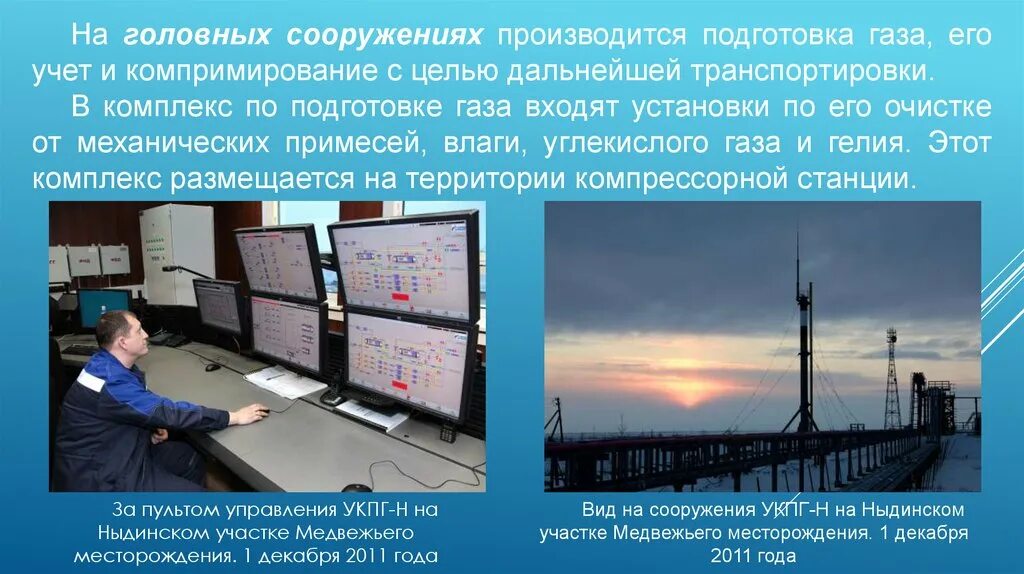 На головных сооружениях производится подготовка газа, его учет и компримирование с целью дальнейшей транспортировки.

В комплекс по подготовке газа входят установки по его очистке от механических примесей, влаги, углекислого газа и гелия. Этот комплекс размещается на территории компрессорной станции.

За пультом управления УКПГ-Н на Ныдинском участке Медвежьего месторождения. 1 декабря 2011 года

Вид на сооружения УКПГ-Н на Ныдинском участке Медвежьего месторождения. 1 декабря 2011 года